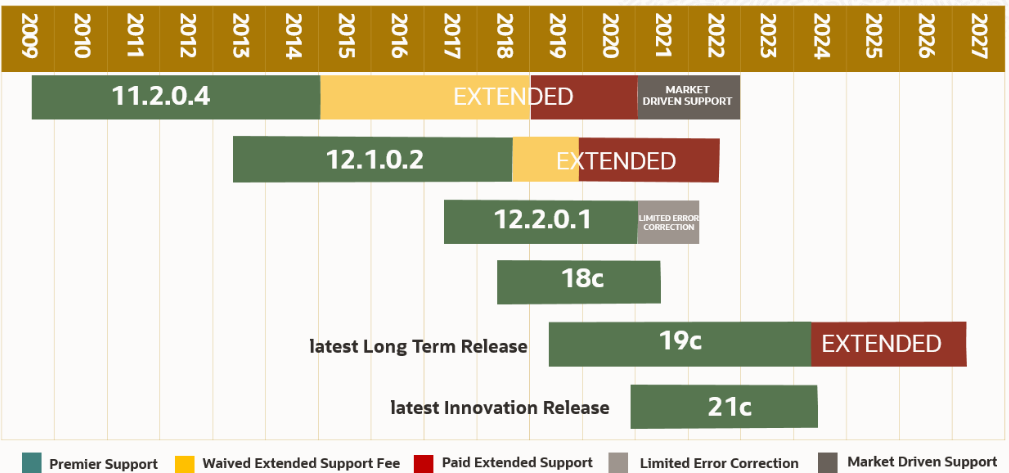 2009 2010 2011 2012 2013 2014 2015 2016 2017 2018 2019 2020 2021 2022 2023 2024 2025 2026 2027

11.2.0.4 EXTENDED MARKET DRIVEN SUPPORT

12.1.0.2 EXTENDED

12.2.0.1 LIMITED ERROR CORRECTION

18c

latest Long Term Release 19c EXTENDED

latest Innovation Release 21c

Premier Support
Waived Extended Support Fee
Paid Extended Support
Limited Error Correction
Market Driven Support